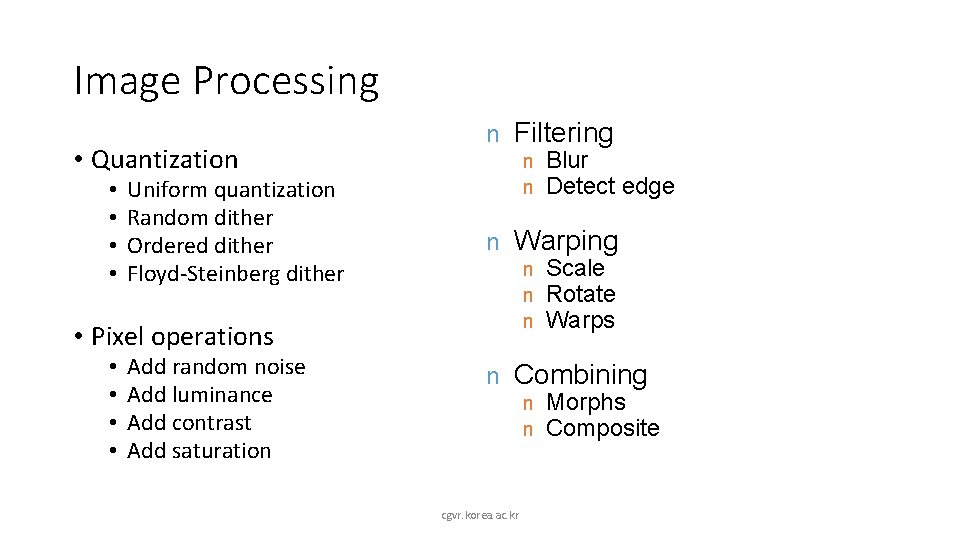 Image Processing

• Quantization
  • Uniform quantization
  • Random dither
  • Ordered dither
  • Floyd-Steinberg dither

• Pixel operations
  • Add random noise
  • Add luminance
  • Add contrast
  • Add saturation

n Filtering
  n Blur
  n Detect edge

n Warping
  n Scale
  n Rotate
  n Warps

n Combining
  n Morphs
  n Composite

cgvr.korea.ac.kr